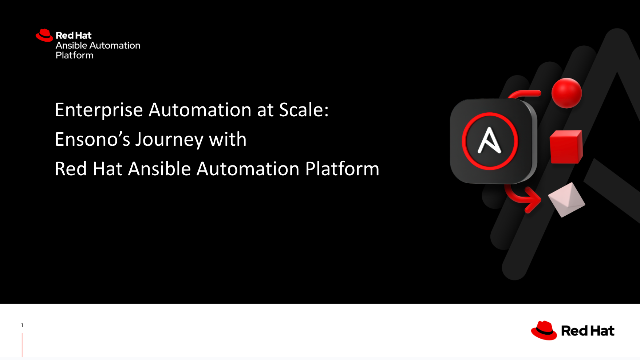 Red Hat
Ansible Automation
Platform

Enterprise Automation at Scale:
Ensono's Journey with
Red Hat Ansible Automation Platform

A

1

Red Hat